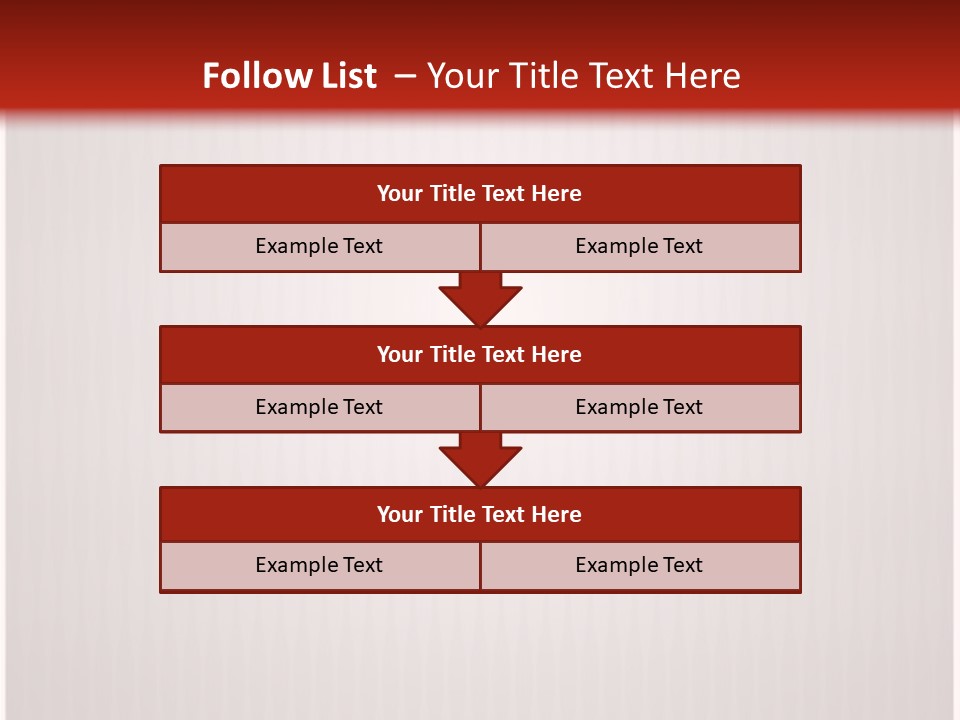 Follow List – Your Title Text Here

Your Title Text Here

Example Text

Example Text

Your Title Text Here

Example Text

Example Text

Your Title Text Here

Example Text

Example Text